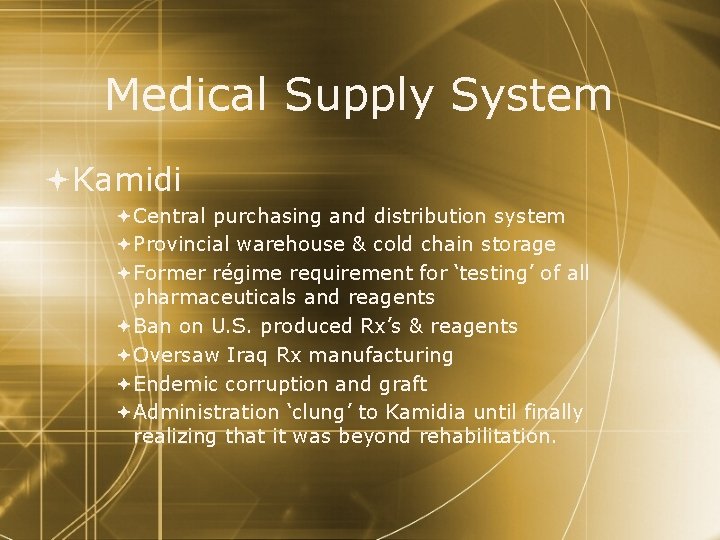 Medical Supply System

Kamidi

Central purchasing and distribution system

Provincial warehouse & cold chain storage

Former régime requirement for ‘testing’ of all pharmaceuticals and reagents

Ban on U.S. produced Rx’s & reagents

Oversaw Iraq Rx manufacturing

Endemic corruption and graft

Administration ‘clung’ to Kamidia until finally realizing that it was beyond rehabilitation.